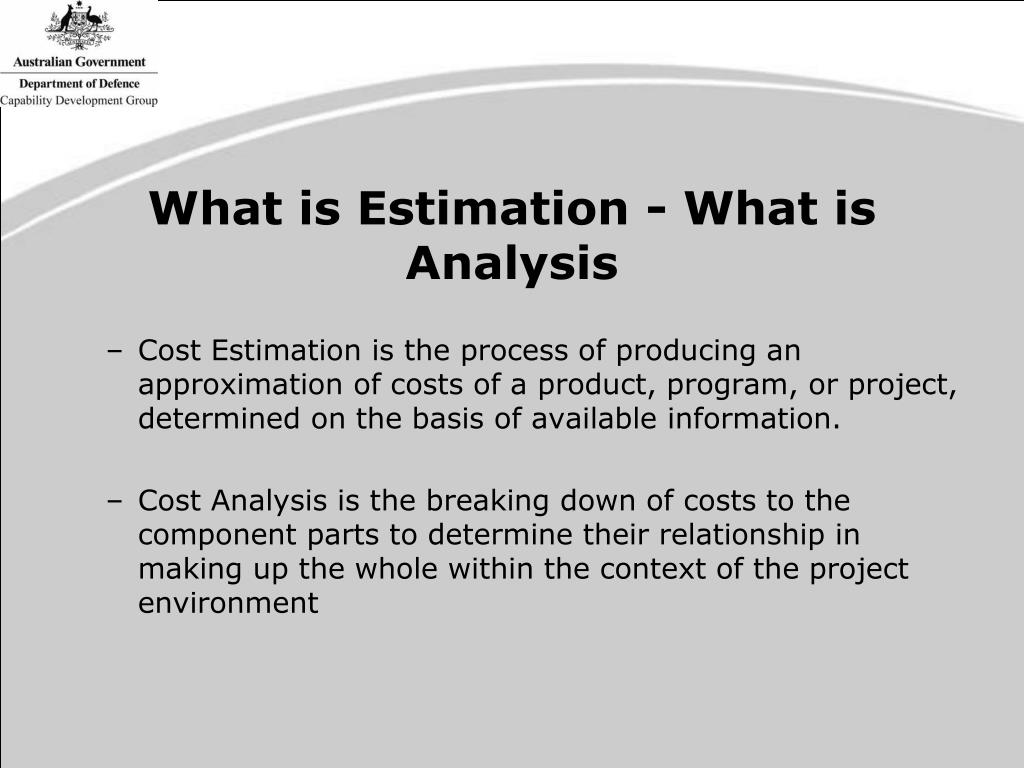 Australian Government
Department of Defence
Capability Development Group

What is Estimation - What is Analysis

– Cost Estimation is the process of producing an approximation of costs of a product, program, or project, determined on the basis of available information.

– Cost Analysis is the breaking down of costs to the component parts to determine their relationship in making up the whole within the context of the project environment